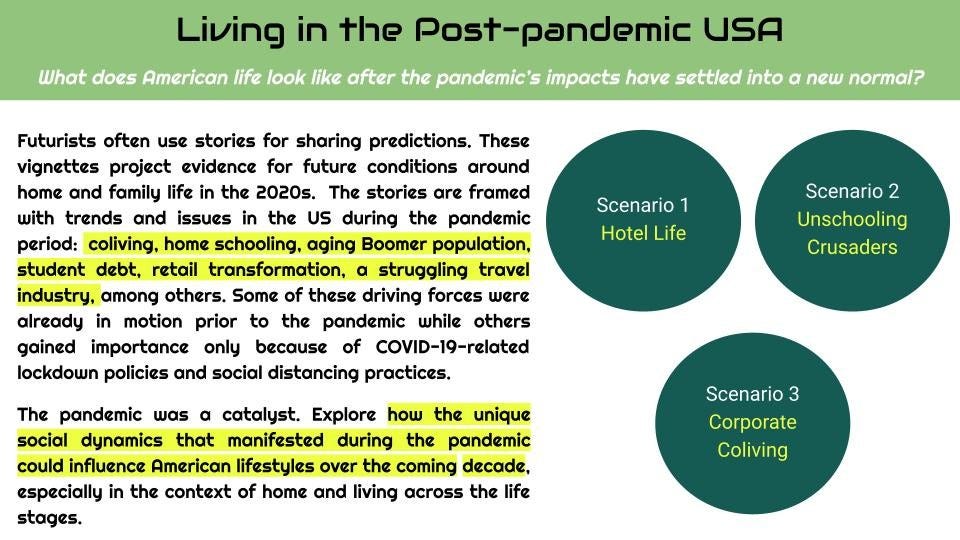 Living in the Post-pandemic USA

What does American life look like after the pandemic's impacts have settled into a new normal?

Futurists often use stories for sharing predictions. These vignettes project evidence for future conditions around home and family life in the 2020s. The stories are framed with trends and issues in the US during the pandemic period: coliving, home schooling, aging Boomer population, student debt, retail transformation, a struggling travel industry, among others. Some of these driving forces were already in motion prior to the pandemic while others gained importance only because of COVID-19-related lockdown policies and social distancing practices.

The pandemic was a catalyst. Explore how the unique social dynamics that manifested during the pandemic could influence American lifestyles over the coming decade, especially in the context of home and living across the life stages.

Scenario 1
Hotel Life

Scenario 2
Unschooling Crusaders

Scenario 3
Corporate Coliving